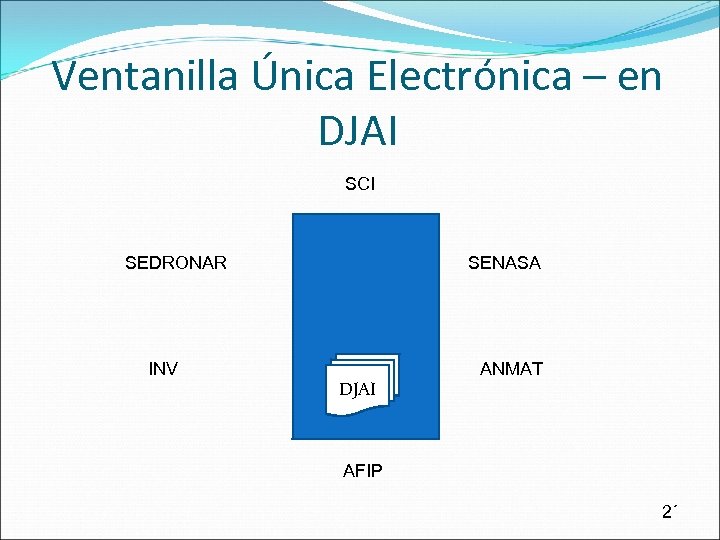 Ventanilla Única Electrónica – en DJAI

SCI

SEDRONAR

SENASA

INV

DJAI

ANMAT

AFIP

2´